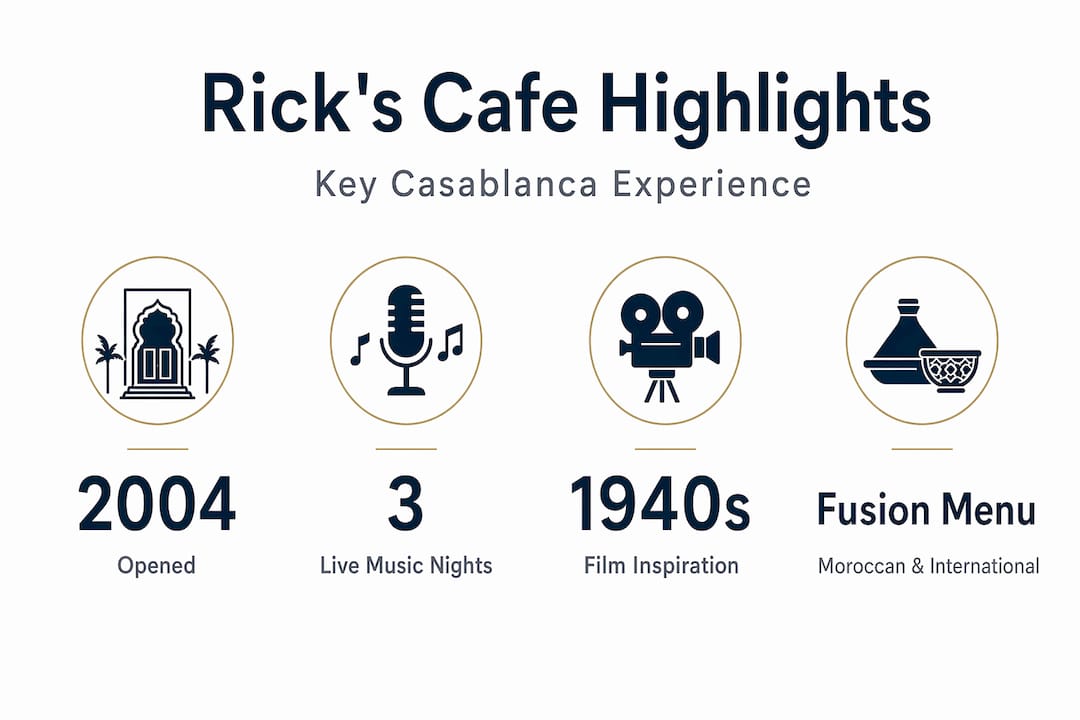 Rick's Cafe Highlights

Key Casablanca Experience

2004
Opened

3
Live Music Nights

1940s
Film Inspiration

Fusion Menu
Moroccan & International